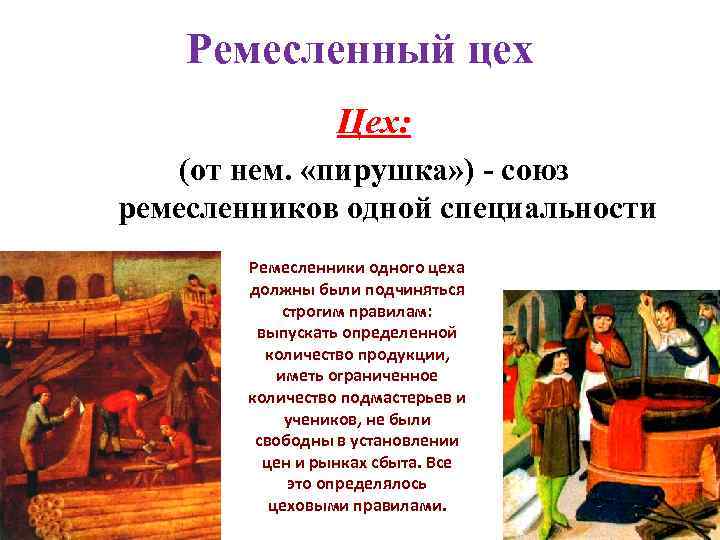 Ремесленный цех

Цех:

(от нем. «пирушка») - союз ремесленников одной специальности

Ремесленники одного цеха должны были подчиняться строгим правилам: выпускать определенной количество продукции, иметь ограниченное количество подмастерьев и учеников, не были свободны в установлении цен и рынках сбыта. Все это определялось цеховыми правилами.